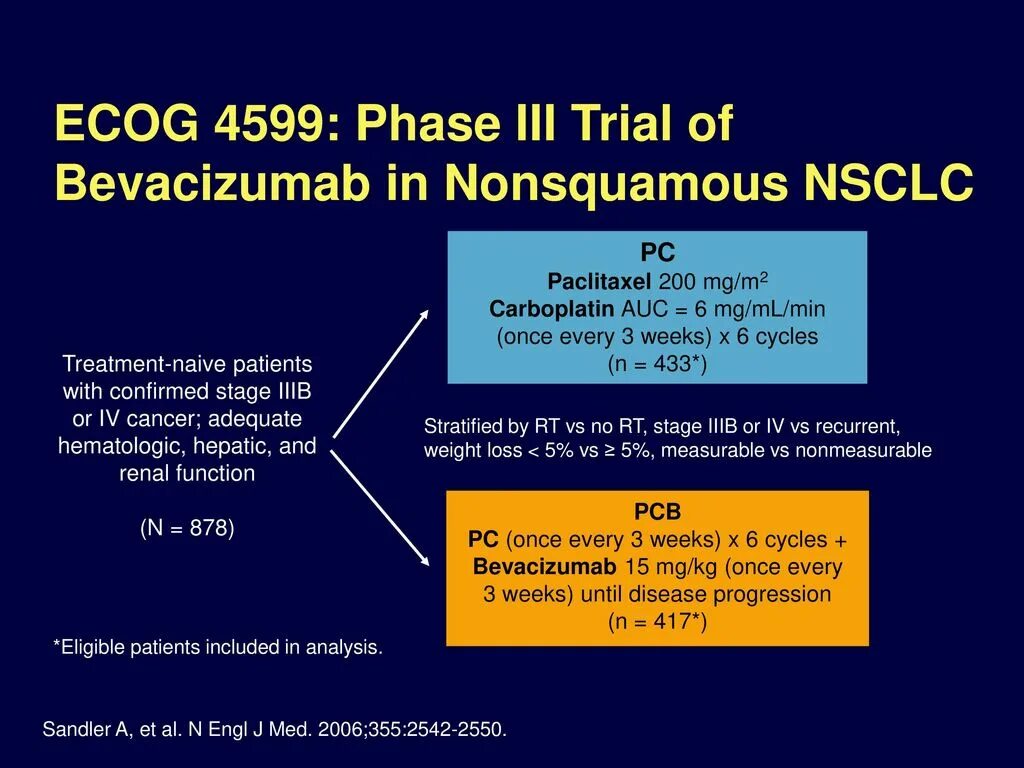 ECOG 4599: Phase III Trial of Bevacizumab in Nonsquamous NSCLC

Treatment-naive patients with confirmed stage IIIB or IV cancer; adequate hematologic, hepatic, and renal function

(N = 878)

PC
Paclitaxel 200 mg/m$^2$
Carboplatin AUC = 6 mg/mL/min
(once every 3 weeks) x 6 cycles
(n = 433*)

Stratified by RT vs no RT, stage IIIB or IV vs recurrent, weight loss < 5% vs ≥ 5%, measurable vs nonmeasurable

PCB
PC (once every 3 weeks) x 6 cycles + Bevacizumab 15 mg/kg (once every 3 weeks) until disease progression
(n = 417*)

*Eligible patients included in analysis.

Sandler A, et al. N Engl J Med. 2006;355:2542-2550.